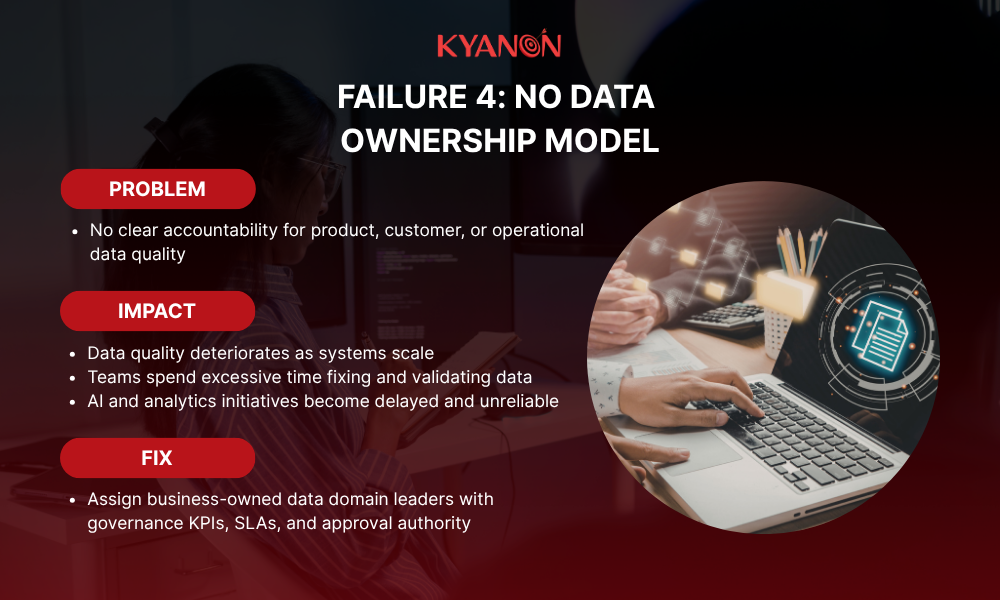 KYANON

FAILURE 4: NO DATA OWNERSHIP MODEL

PROBLEM

• No clear accountability for product, customer, or operational data quality

IMPACT

• Data quality deteriorates as systems scale
• Teams spend excessive time fixing and validating data
• AI and analytics initiatives become delayed and unreliable

FIX

• Assign business-owned data domain leaders with governance KPIs, SLAs, and approval authority